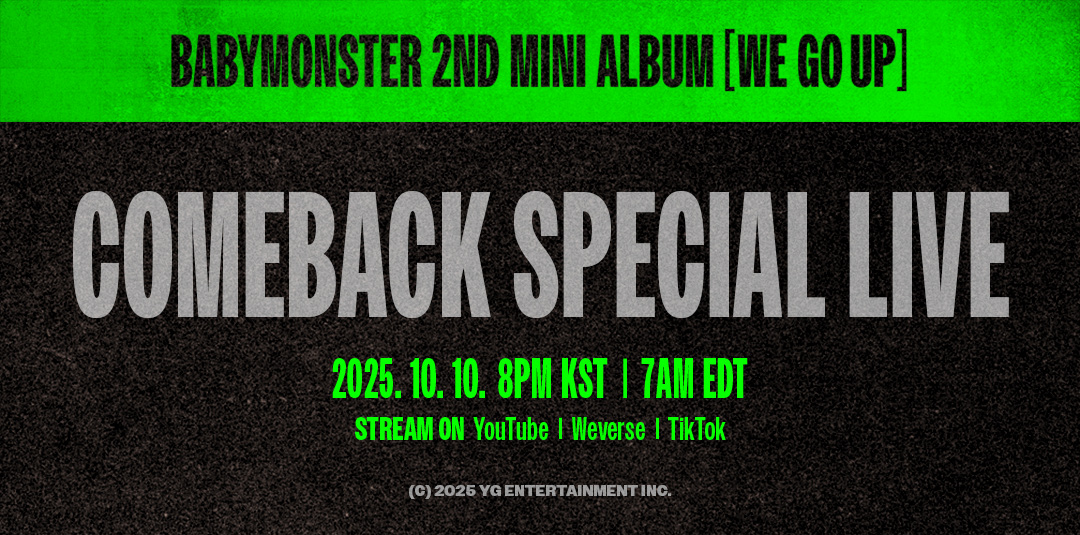 BABYMONSTER 2ND MINI ALBUM [WE GO UP]

COMEBACK SPECIAL LIVE

2025. 10. 10. 8PM KST | 7AM EDT

STREAM ON YouTube | Weverse | TikTok

(C) 2025 YG ENTERTAINMENT INC.